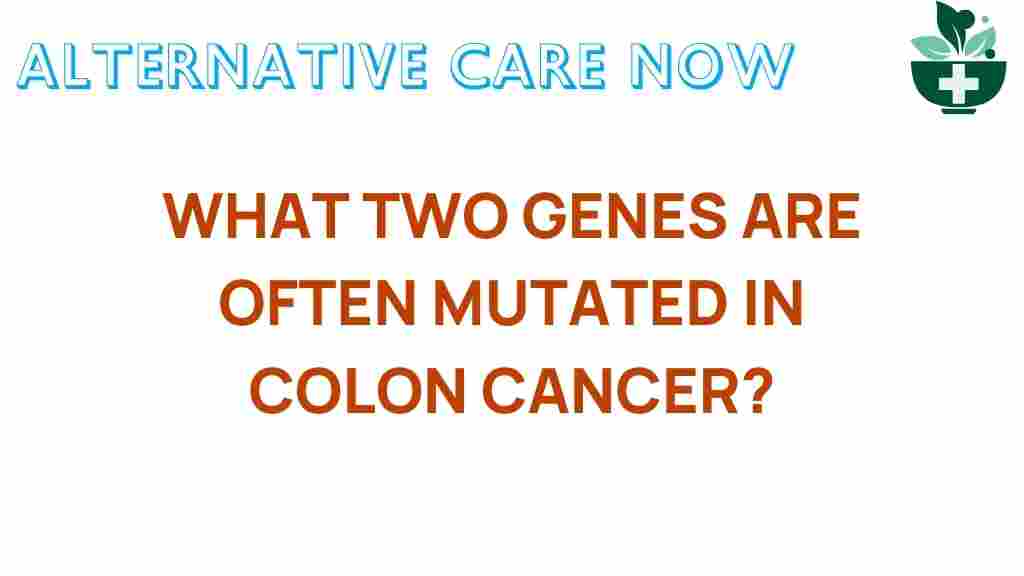 ALTERNATIVE CARE NOW

WHAT TWO GENES ARE OFTEN MUTATED IN COLON CANCER?